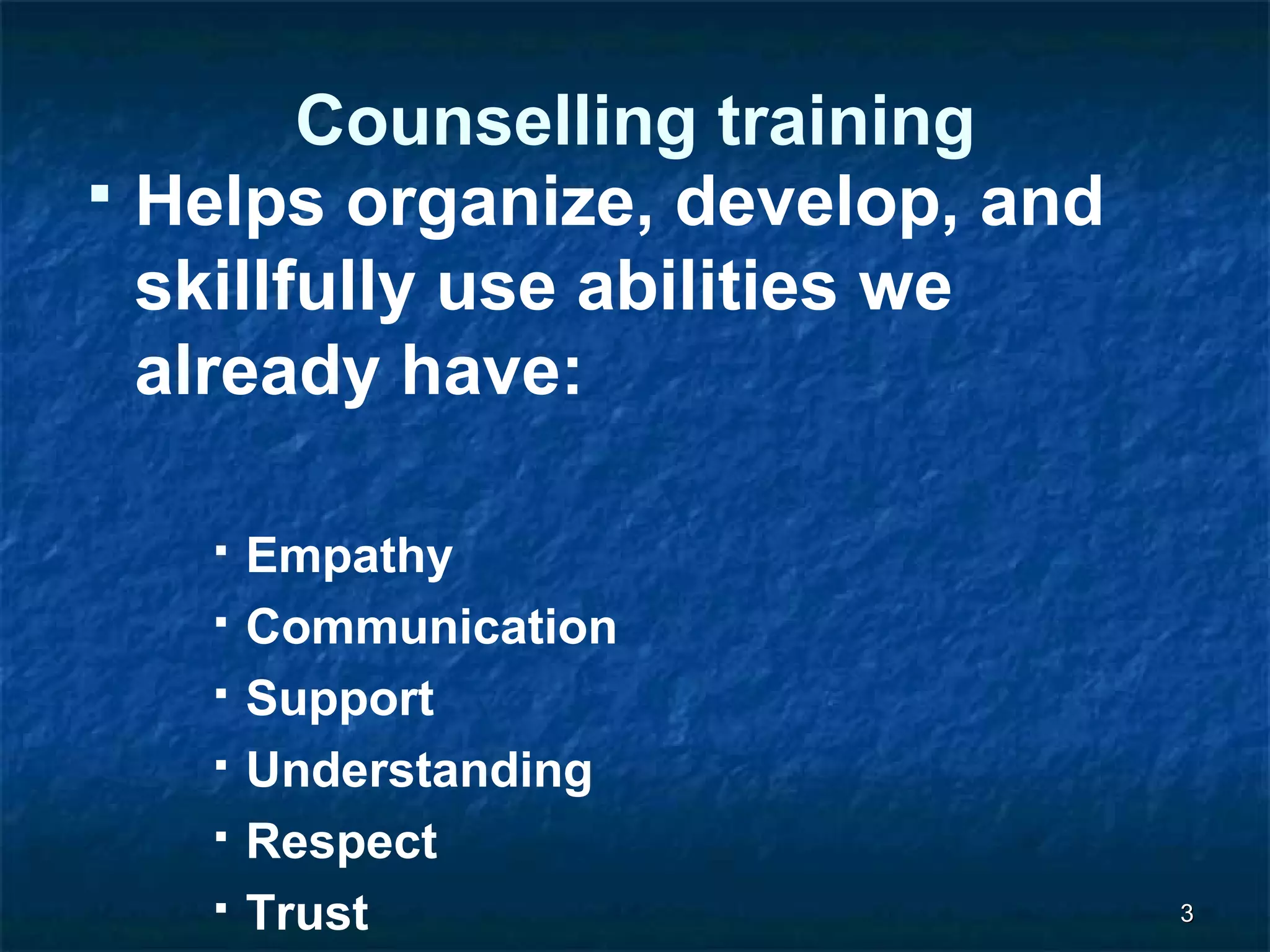 Counselling training

▪ Helps organize, develop, and skillfully use abilities we already have:

▪ Empathy
▪ Communication
▪ Support
▪ Understanding
▪ Respect
▪ Trust

3